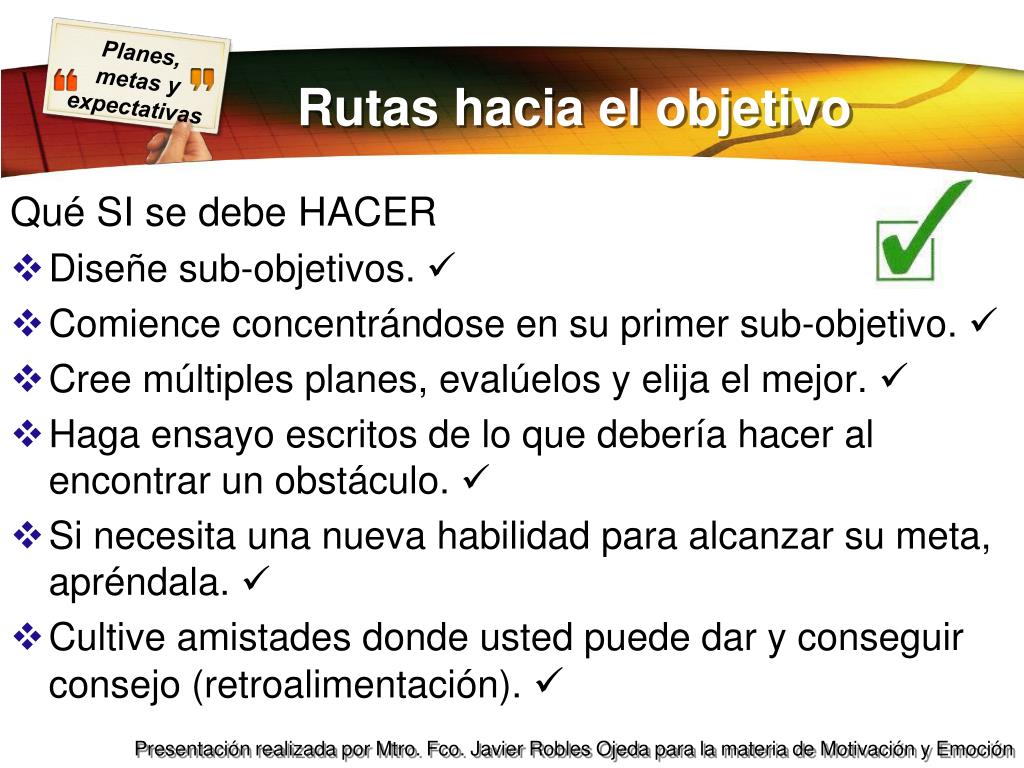 Planes, metas y expectativas

Rutas hacia el objetivo

Qué SI se debe HACER
❖ Diseñe sub-objetivos. ✓
❖ Comience concentrándose en su primer sub-objetivo. ✓
❖ Cree múltiples planes, evalúelos y elija el mejor. ✓
❖ Haga ensayo escritos de lo que debería hacer al encontrar un obstáculo. ✓
❖ Si necesita una nueva habilidad para alcanzar su meta, apréndala. ✓
❖ Cultive amistades donde usted puede dar y conseguir consejo (retroalimentación). ✓

Presentación realizada por Mtro. Fco. Javier Robles Ojeda para la materia de Motivación y Emoción